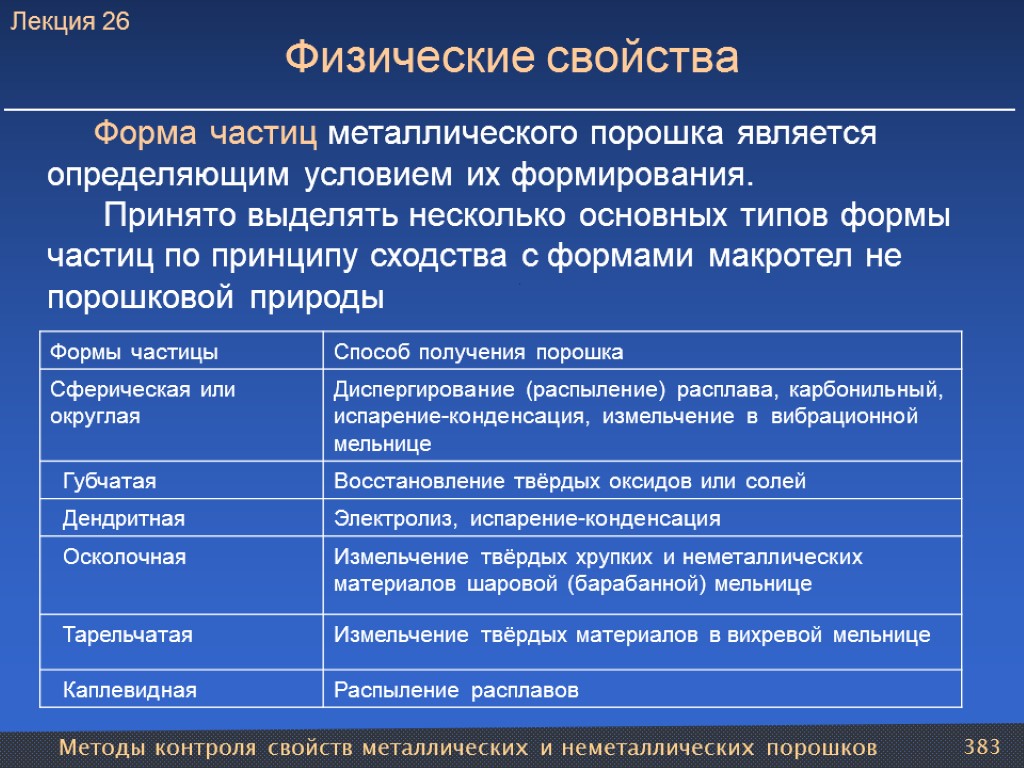 Лекция 26

Физические свойства

Форма частиц металлического порошка является определяющим условием их формирования.

Принято выделять несколько основных типов формы частиц по принципу сходства с формами макротел не порошковой природы

| Формы частицы | Способ получения порошка |
|---|---|
| Сферическая или округлая | Диспергирование (распыление) расплава, карбонильный, испарение-конденсация, измельчение в вибрационной мельнице |
| Губчатая | Восстановление твёрдых оксидов или солей |
| Дендритная | Электролиз, испарение-конденсация |
| Осколочная | Измельчение твёрдых хрупких и неметаллических материалов шаровой (барабанной) мельнице |
| Тарельчатая | Измельчение твёрдых материалов в вихревой мельнице |
| Каплевидная | Распыление расплавов |

Методы контроля свойств металлических и неметаллических порошков

383